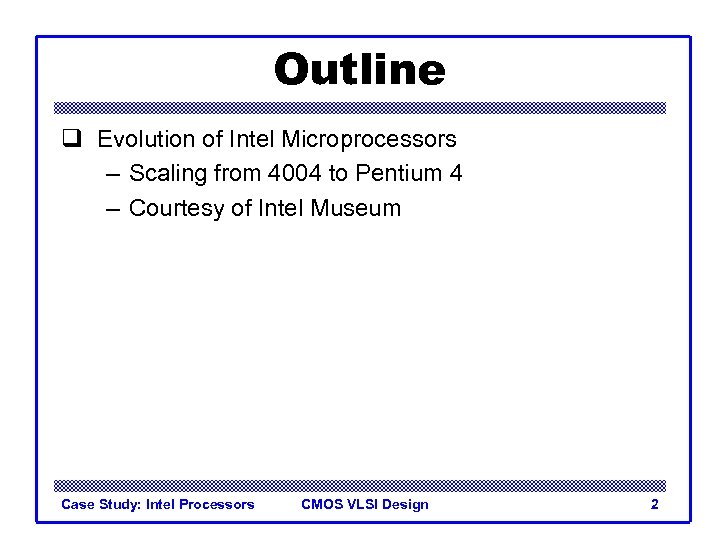 Outline

❑ Evolution of Intel Microprocessors
– Scaling from 4004 to Pentium 4
– Courtesy of Intel Museum

Case Study: Intel Processors CMOS VLSI Design 2